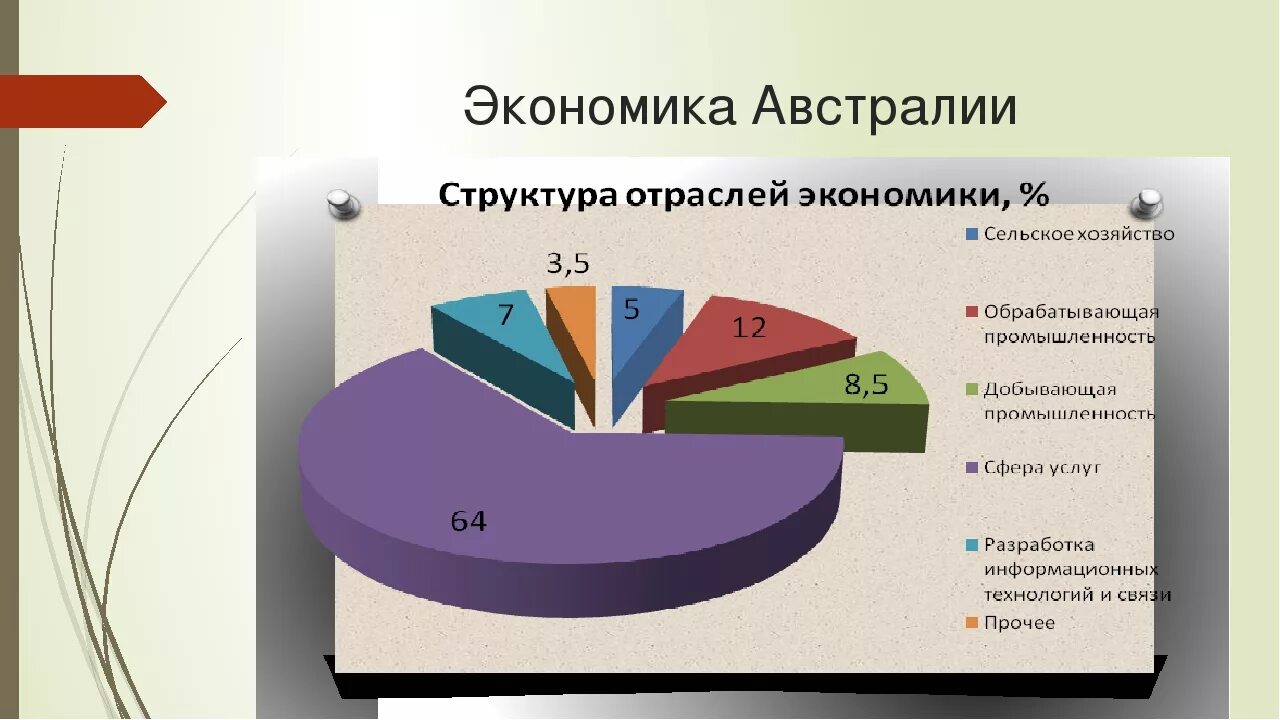 Экономика Австралии

Структура отраслей экономики, %

3,5
7
5
12
8,5
64

Сельское хозяйство
Обрабатывающая промышленность
Добывающая промышленность
Сфера услуг
Разработка информационных технологий и связи
Прочее